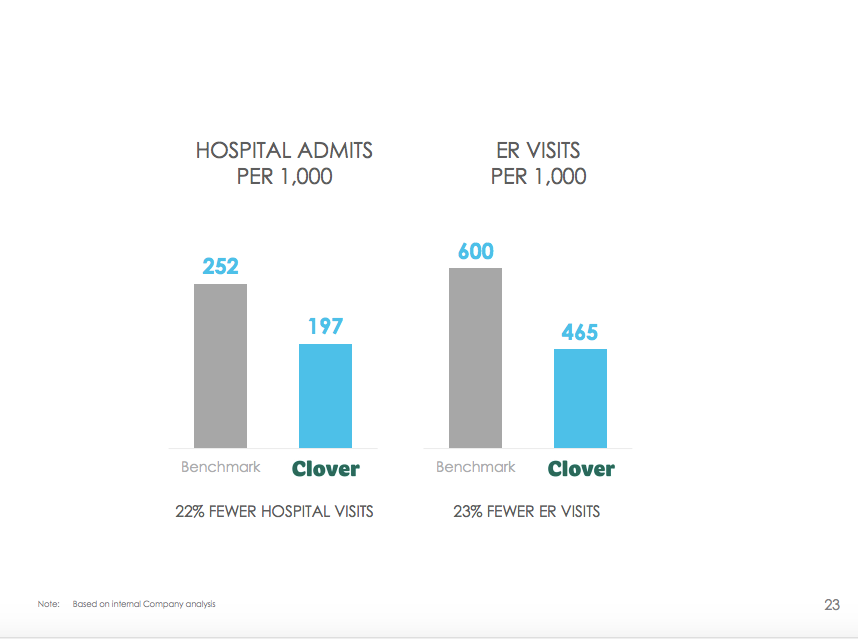 HOSPITAL ADMITS PER 1,000

252

197

Benchmark Clover

22% FEWER HOSPITAL VISITS

ER VISITS PER 1,000

600

465

Benchmark Clover

23% FEWER ER VISITS

Note: Based on internal Company analysis

23